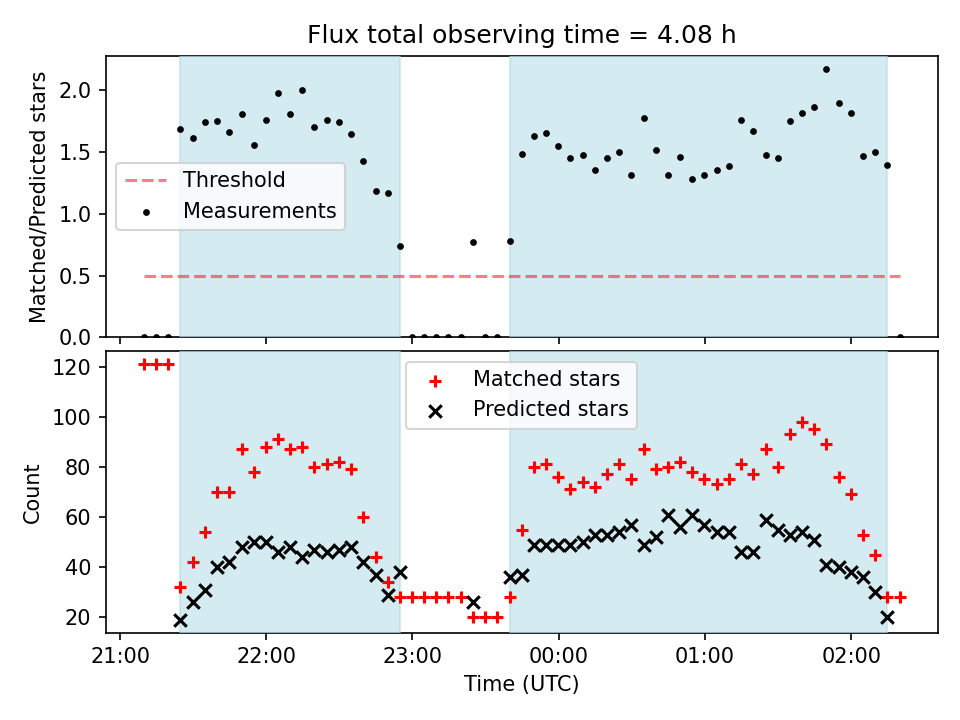 Flux total observing time = 4.08 h

Matched/Predicted stars

2.0
1.5
1.0
0.5
0.0

Threshold
Measurements

Count

120
100
80
60
40
20

Matched stars
Predicted stars

21:00
22:00
23:00
00:00
01:00
02:00

Time (UTC)